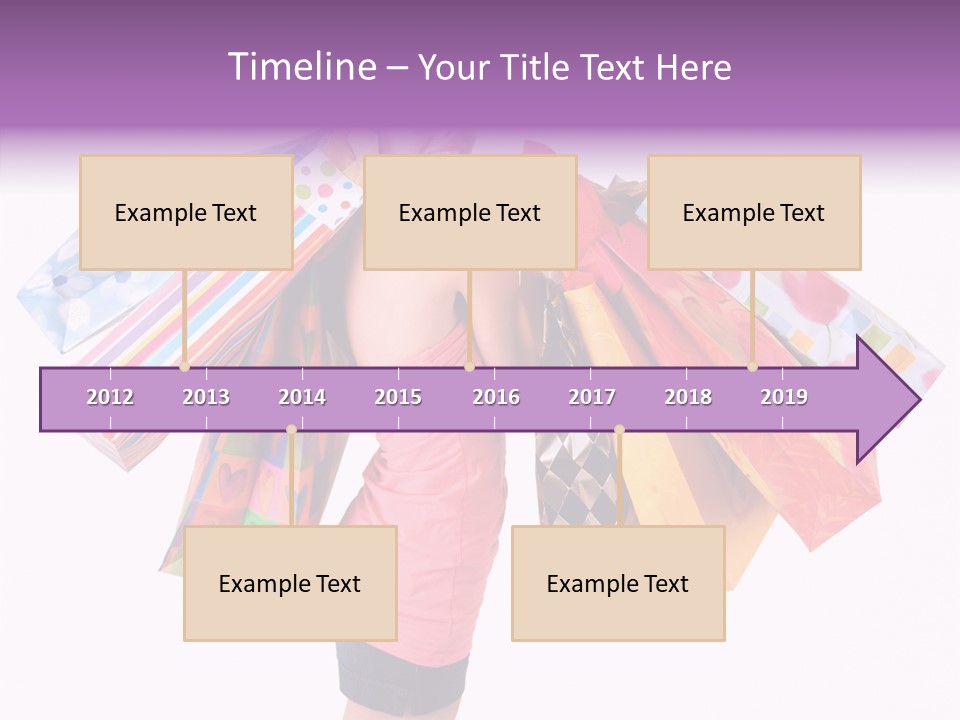 Timeline – Your Title Text Here

Example Text

Example Text

Example Text

2012 2013 2014 2015 2016 2017 2018 2019

Example Text

Example Text